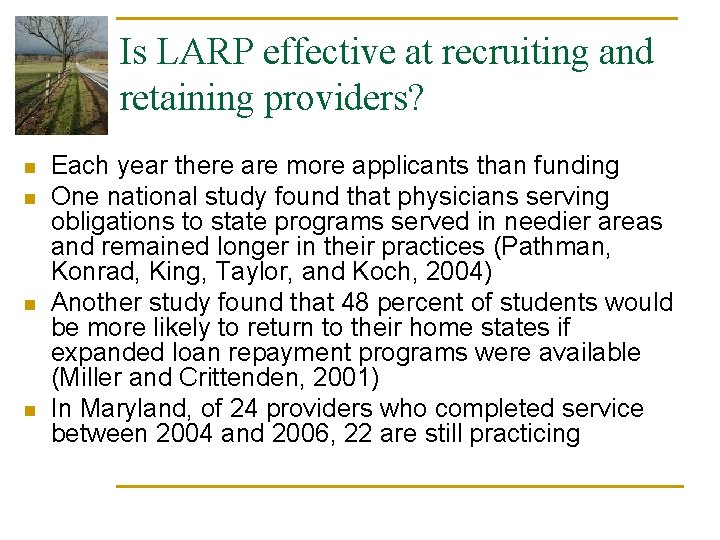 Is LARP effective at recruiting and retaining providers?

- Each year there are more applicants than funding
- One national study found that physicians serving obligations to state programs served in needier areas and remained longer in their practices (Pathman, Konrad, King, Taylor, and Koch, 2004)
- Another study found that 48 percent of students would be more likely to return to their home states if expanded loan repayment programs were available (Miller and Crittenden, 2001)
- In Maryland, of 24 providers who completed service between 2004 and 2006, 22 are still practicing